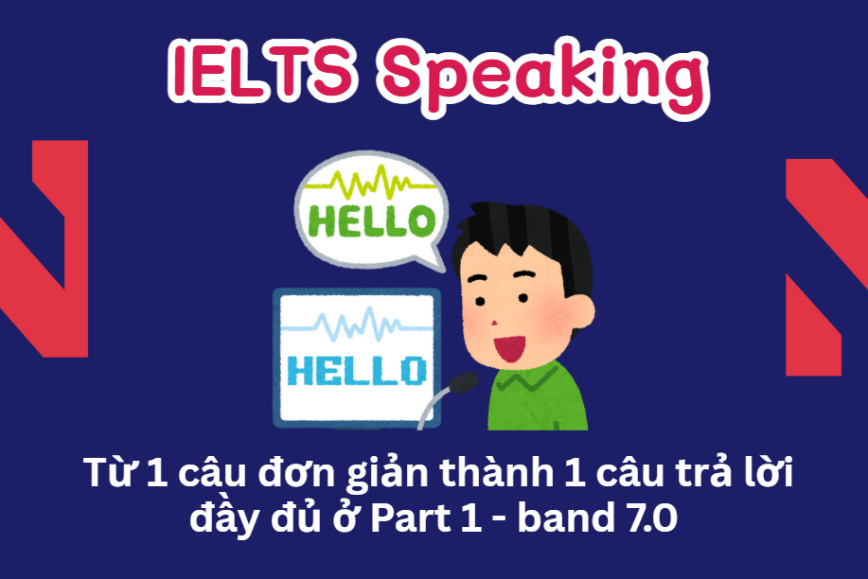 IELTS Speaking

HELLO

HELLO

Từ 1 câu đơn giản thành 1 câu trả lời đầy đủ ở Part 1 - band 7.0